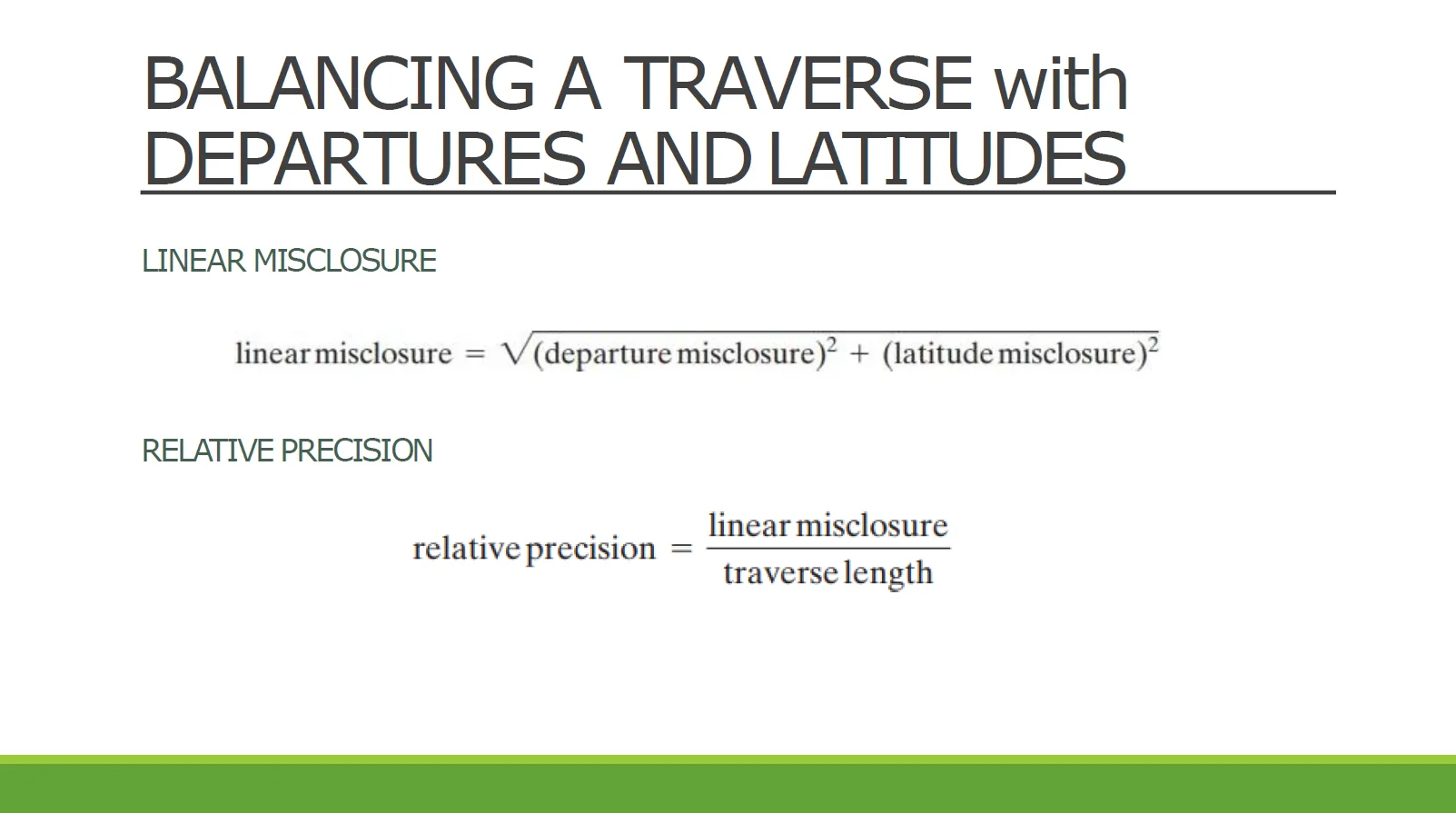 BALANCING A TRAVERSE with DEPARTURES AND LATITUDES

LINEAR MISCLOSURE

$\text{linear misclosure} = \sqrt{(\text{departure misclosure})^2 + (\text{latitude misclosure})^2}$

RELATIVE PRECISION

$\text{relative precision} = \frac{\text{linear misclosure}}{\text{traverse length}}$